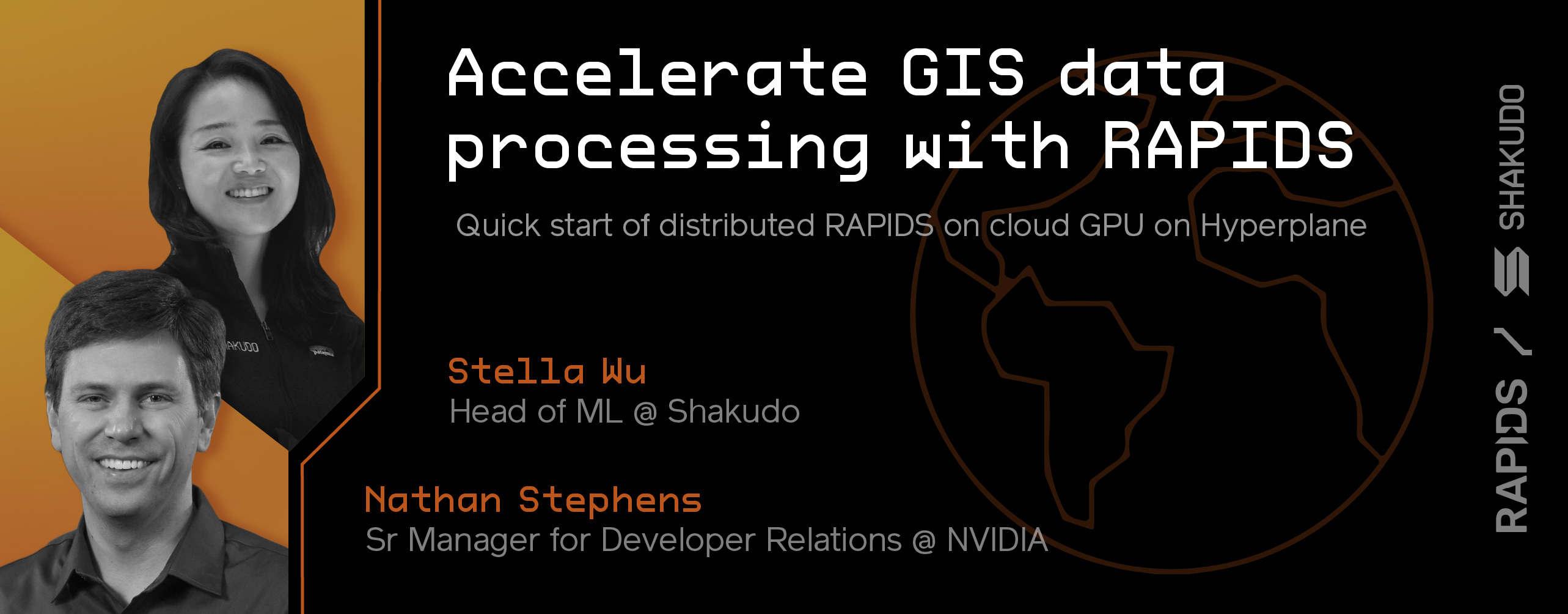 Accelerate GIS data processing with RAPIDS

Quick start of distributed RAPIDS on cloud GPU on Hyperplane

Stella Wu
Head of ML @ Shakudo

Nathan Stephens
Sr Manager for Developer Relations @ NVIDIA

RAPIDS / SHAKUDO

AKUDO